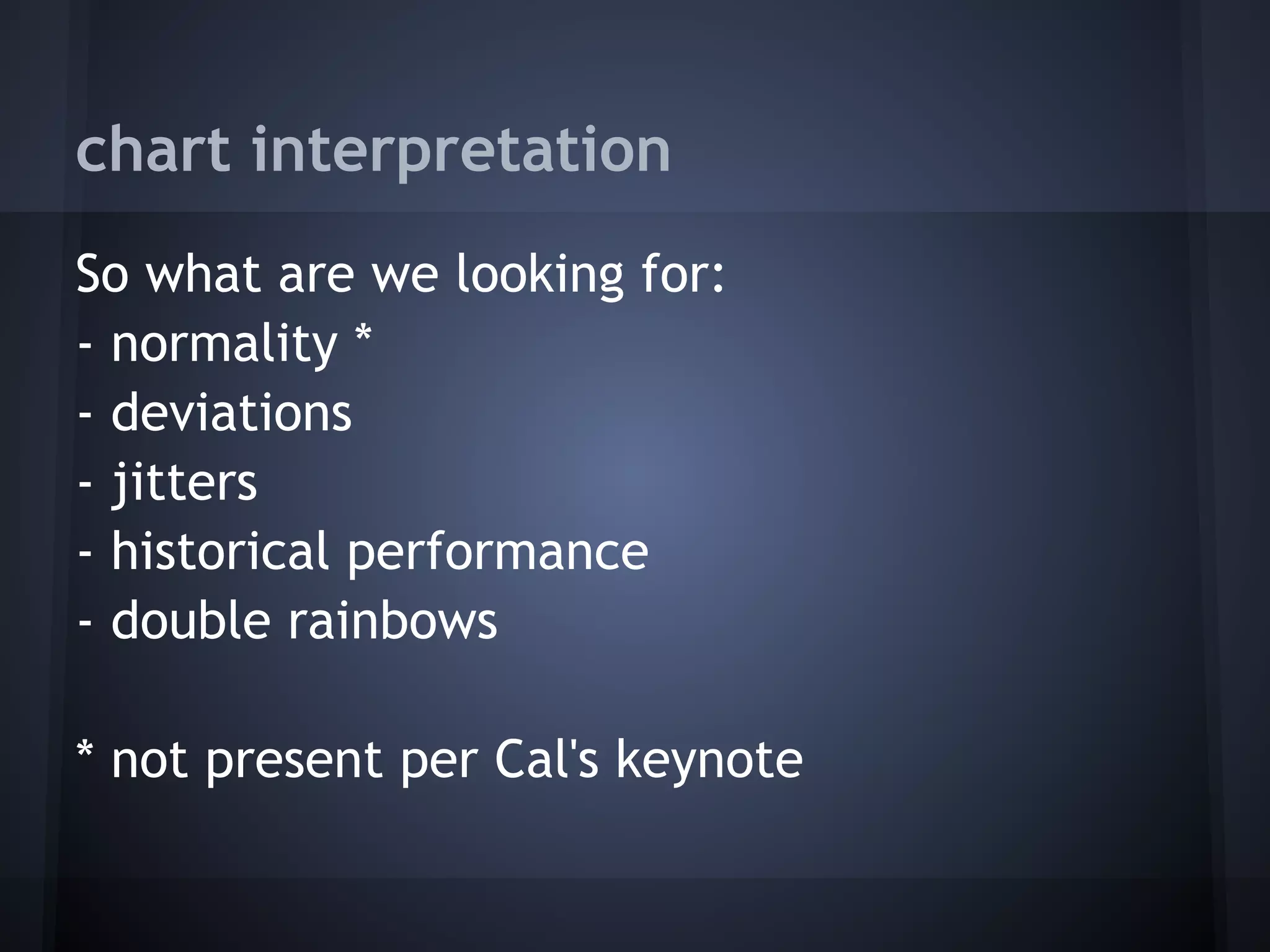 chart interpretation

So what are we looking for:
- normality *
- deviations
- jitters
- historical performance
- double rainbows

* not present per Cal's keynote